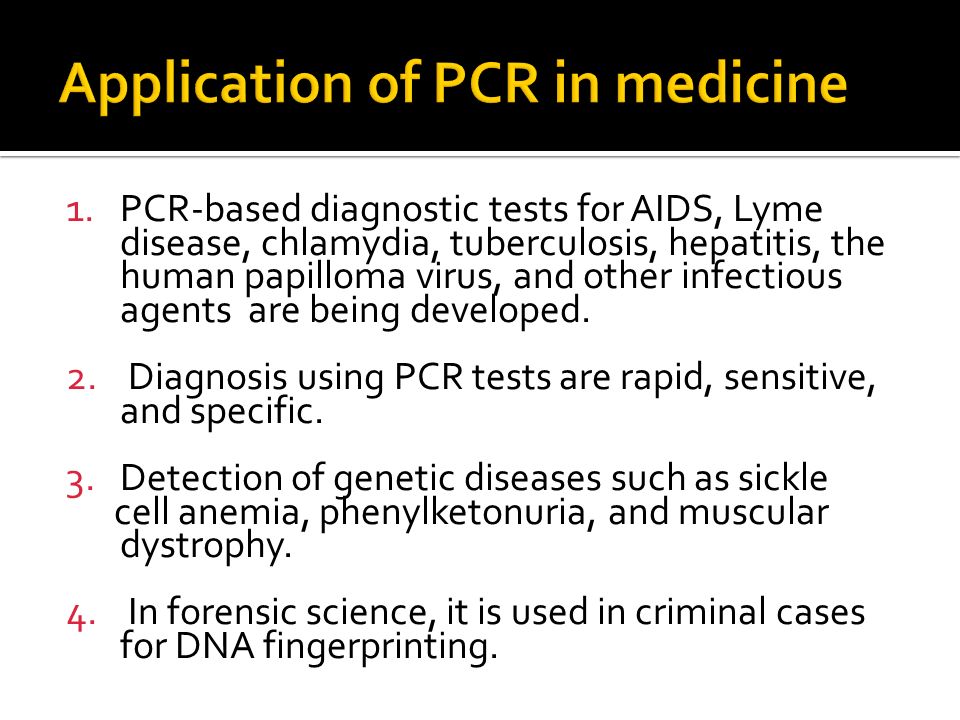 Application of PCR in medicine

1. PCR-based diagnostic tests for AIDS, Lyme disease, chlamydia, tuberculosis, hepatitis, the human papilloma virus, and other infectious agents are being developed.

2. Diagnosis using PCR tests are rapid, sensitive, and specific.

3. Detection of genetic diseases such as sickle cell anemia, phenylketonuria, and muscular dystrophy.

4. In forensic science, it is used in criminal cases for DNA fingerprinting.